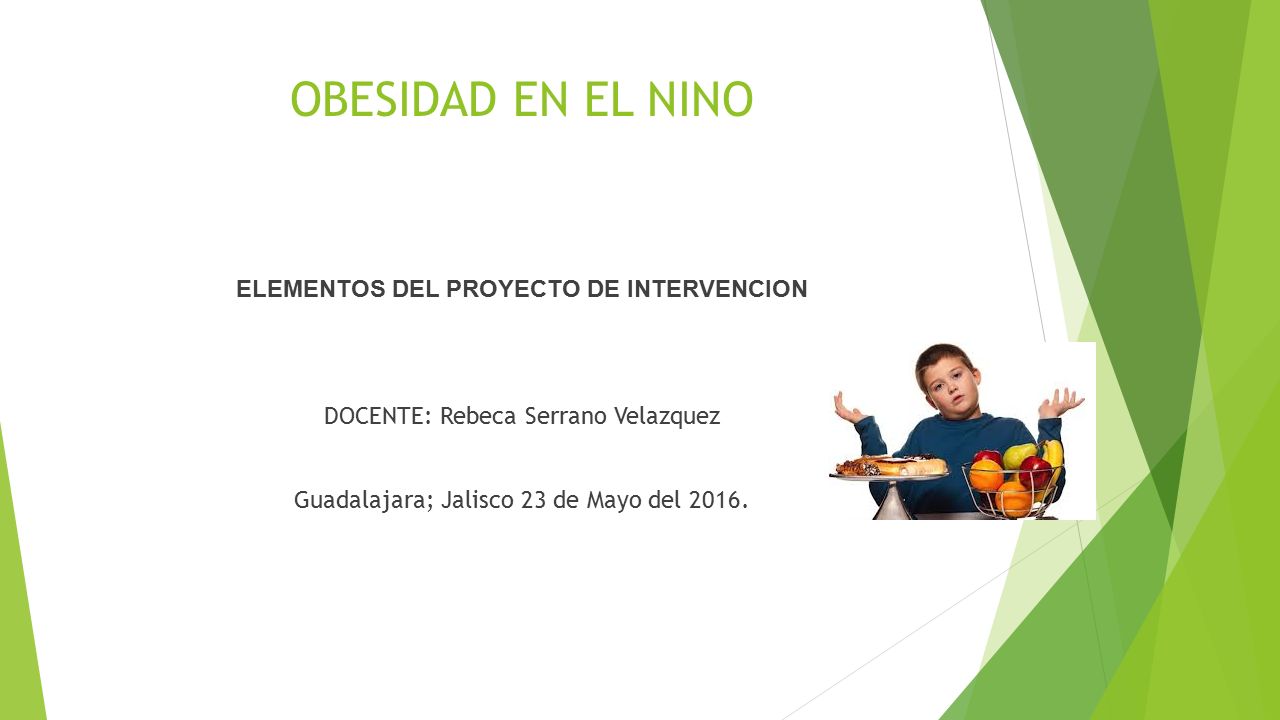 OBESIDAD EN EL NINO

ELEMENTOS DEL PROYECTO DE INTERVENCION

DOCENTE: Rebeca Serrano Velazquez

Guadalajara; Jalisco 23 de Mayo del 2016.